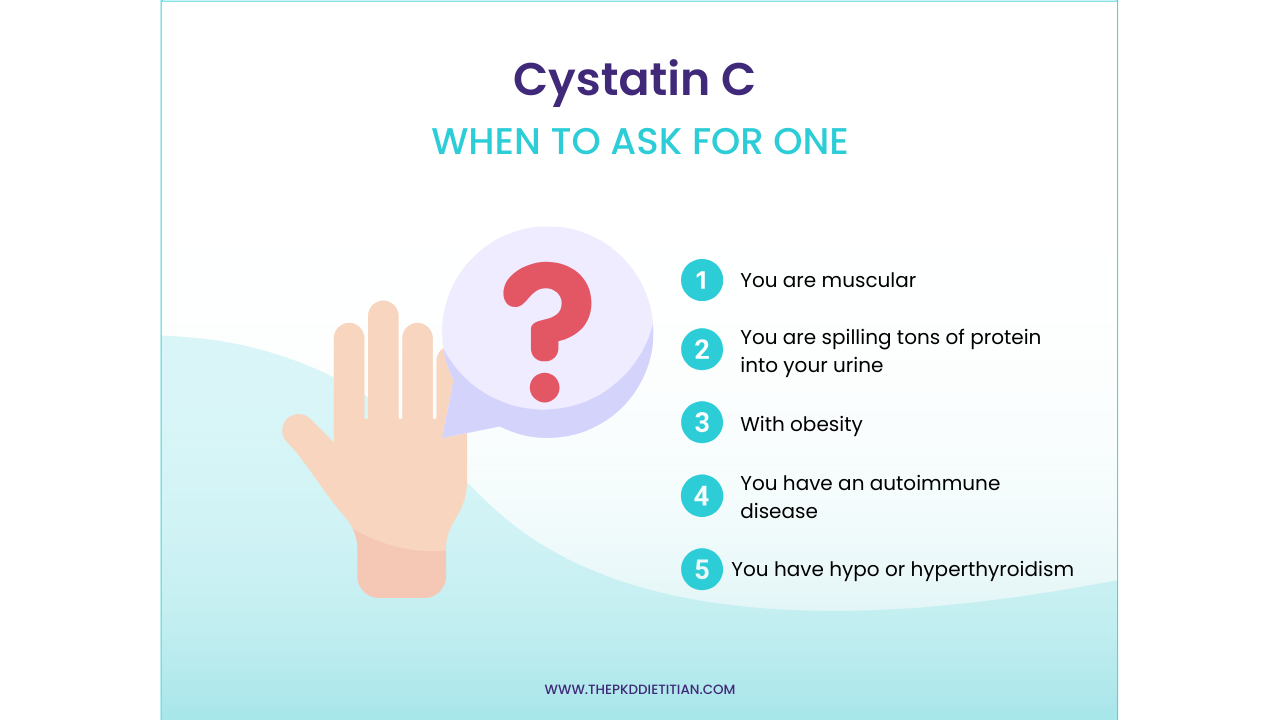 Cystatin C

WHEN TO ASK FOR ONE

?

1 You are muscular

2 You are spilling tons of protein into your urine

3 With obesity

4 You have an autoimmune disease

5 You have hypo or hyperthyroidism

WWW.THEPKDDIETITIAN.COM